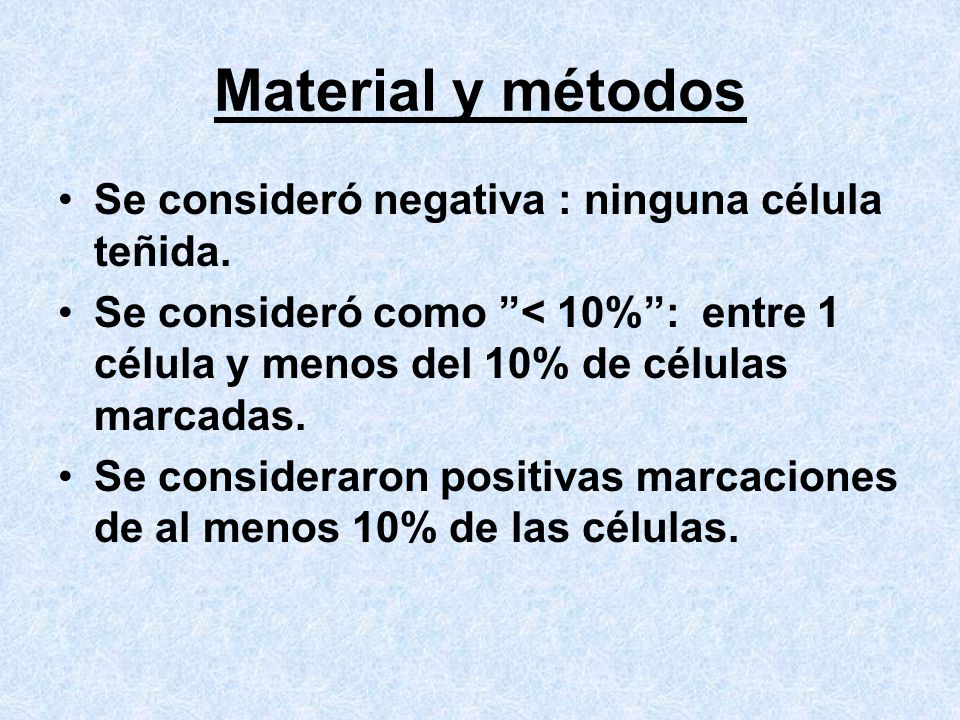 Material y métodos

• Se consideró negativa : ninguna célula teñida.
• Se consideró como ”< 10%”: entre 1 célula y menos del 10% de células marcadas.
• Se consideraron positivas marcaciones de al menos 10% de las células.